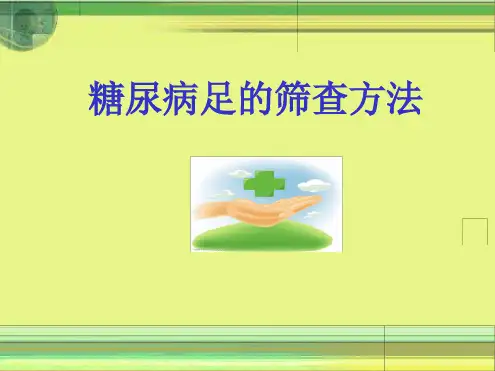 糖尿病足的筛查方法